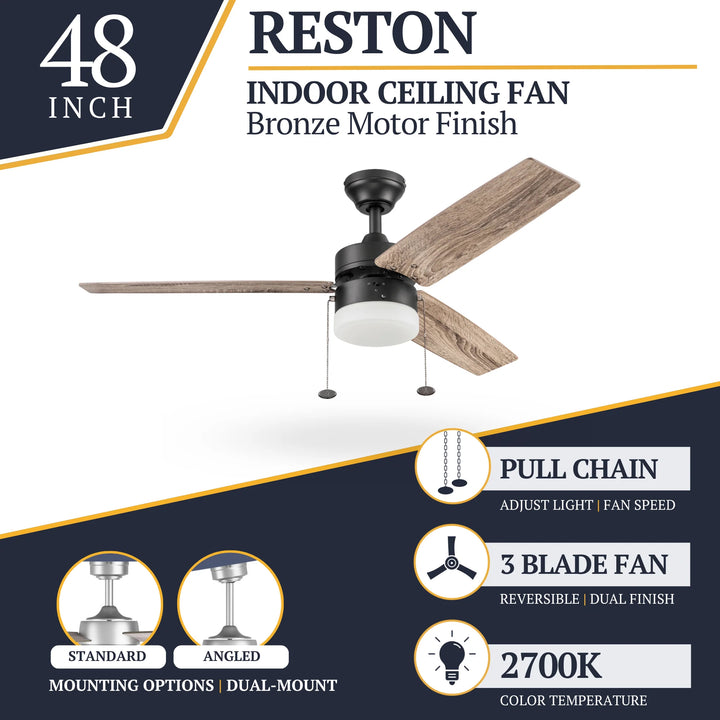 48
INCH

RESTON

INDOOR CEILING FAN
Bronze Motor Finish

PULL CHAIN
ADJUST LIGHT | FAN SPEED

3 BLADE FAN
REVERSIBLE | DUAL FINISH

2700K
COLOR TEMPERATURE

STANDARD
ANGLED
MOUNTING OPTIONS | DUAL-MOUNT